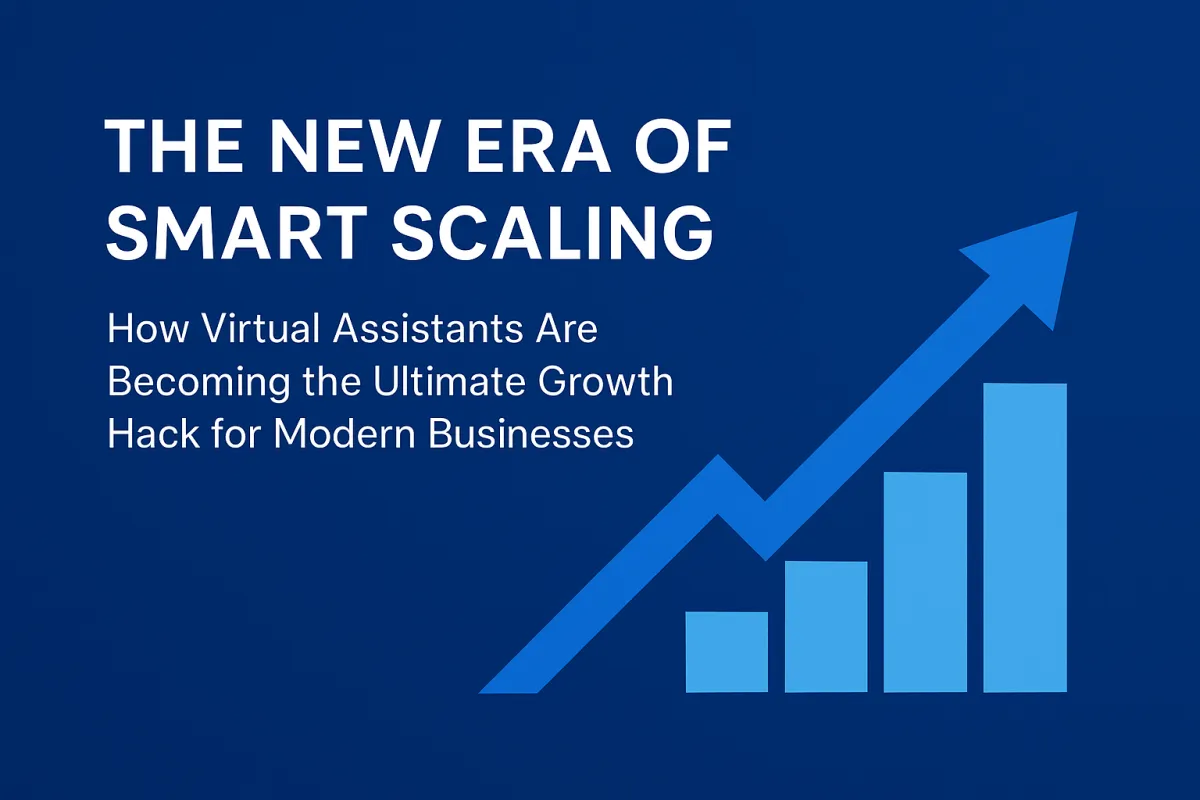 THE NEW ERA OF SMART SCALING

How Virtual Assistants Are Becoming the Ultimate Growth Hack for Modern Businesses